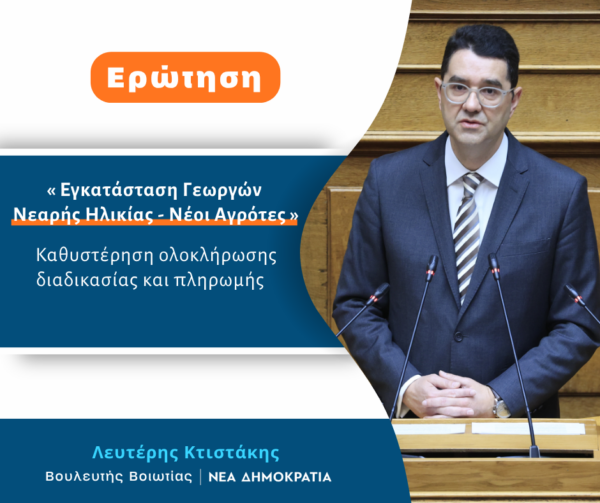 Ερώτηση

« Εγκατάσταση Γεωργών Νεαρής Ηλικίας - Νέοι Αγρότες »

Καθυστέρηση ολοκλήρωσης διαδικασίας και πληρωμής

Λευτέρης Κτιστάκης

Βουλευτής Βοιωτίας | ΝΕΑ ΔΗΜΟΚΡΑΤΙΑ